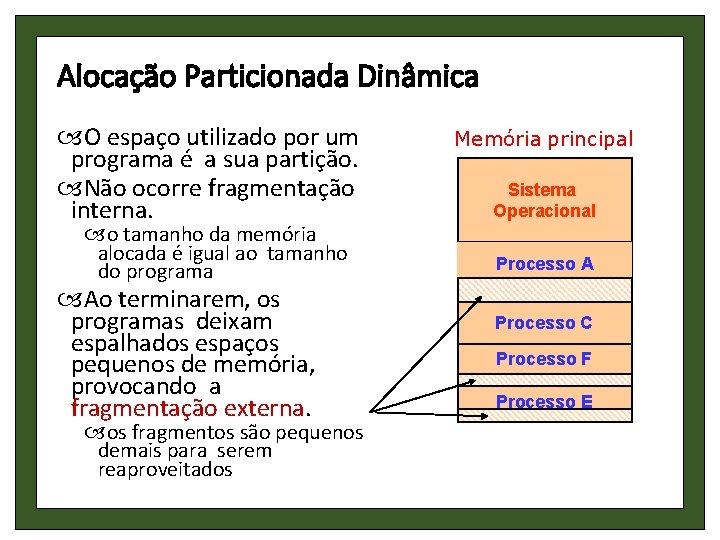 Alocação Particionada Dinâmica

O espaço utilizado por um programa é a sua partição.

Não ocorre fragmentação interna.

o tamanho da memória alocada é igual ao tamanho do programa

Ao terminarem, os programas deixam espalhados espaços pequenos de memória, provocando a fragmentação externa.

os fragmentos são pequenos demais para serem reaproveitados

Memória principal

Sistema Operacional

Processo A

Processo C

Processo F

Processo E